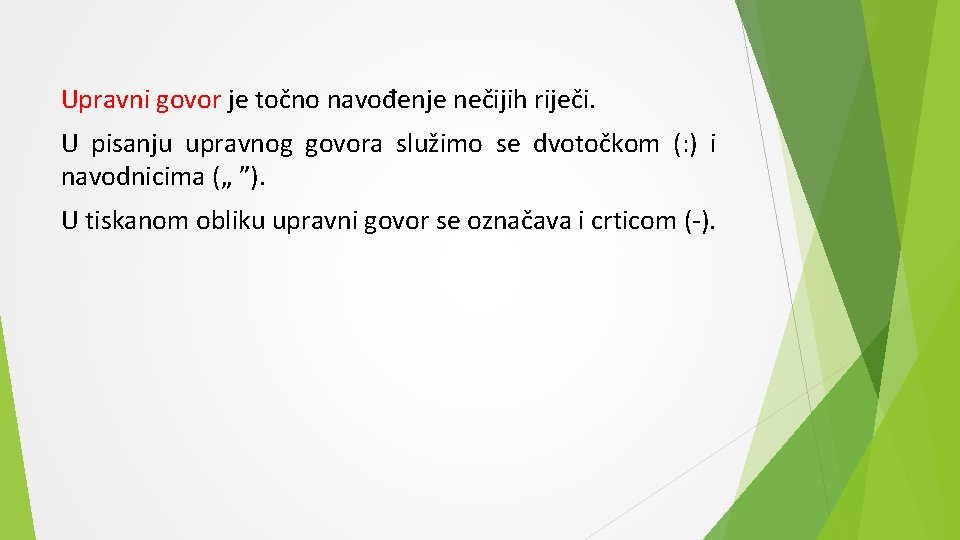 Upravni govor je točno navođenje nečijih riječi.

U pisanju upravnog govora služimo se dvotočkom (:) i navodnicima („ ”).

U tiskanom obliku upravni govor se označava i crticom (-).